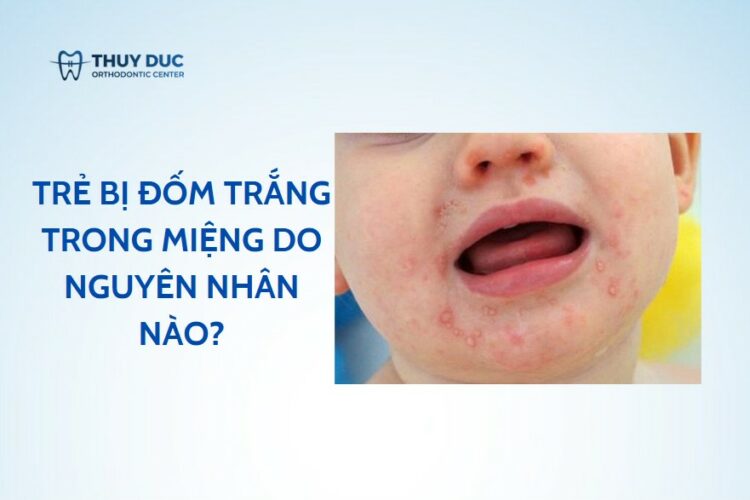 THUY DUC
ORTHODONTIC CENTER

TRẺ BỊ ĐỐM TRẮNG TRONG MIỆNG DO NGUYÊN NHÂN NÀO?